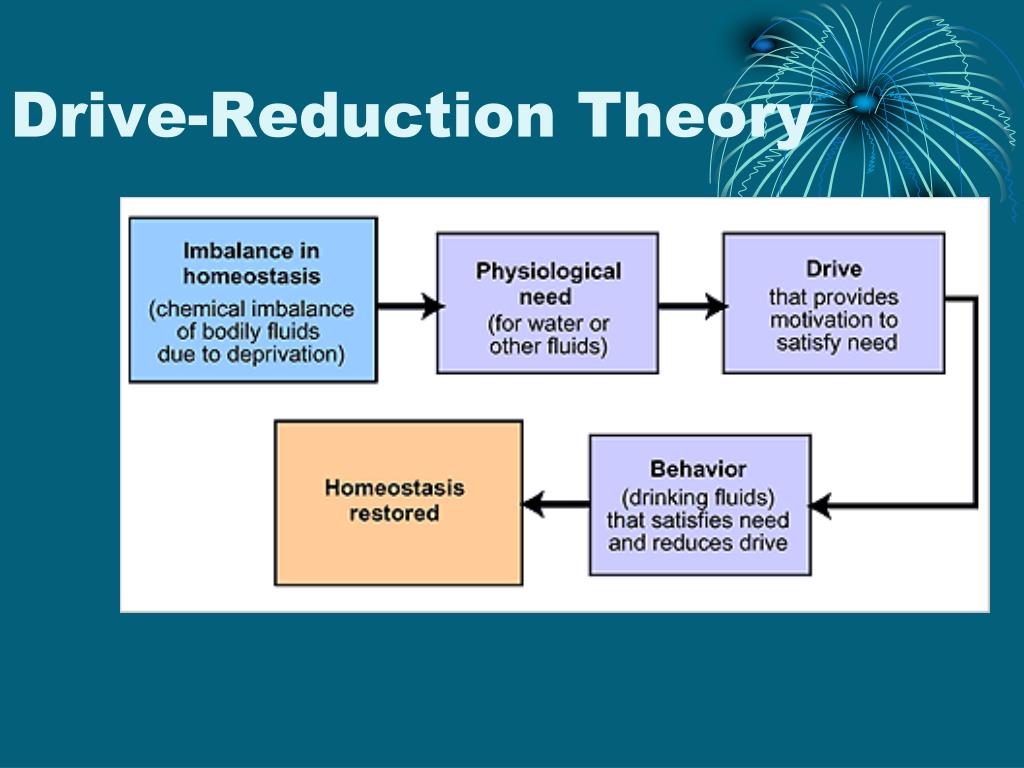 Drive-Reduction Theory

Imbalance in homeostasis (chemical imbalance of bodily fluids due to deprivation)

Physiological need (for water or other fluids)

Drive that provides motivation to satisfy need

Behavior (drinking fluids) that satisfies need and reduces drive

Homeostasis restored